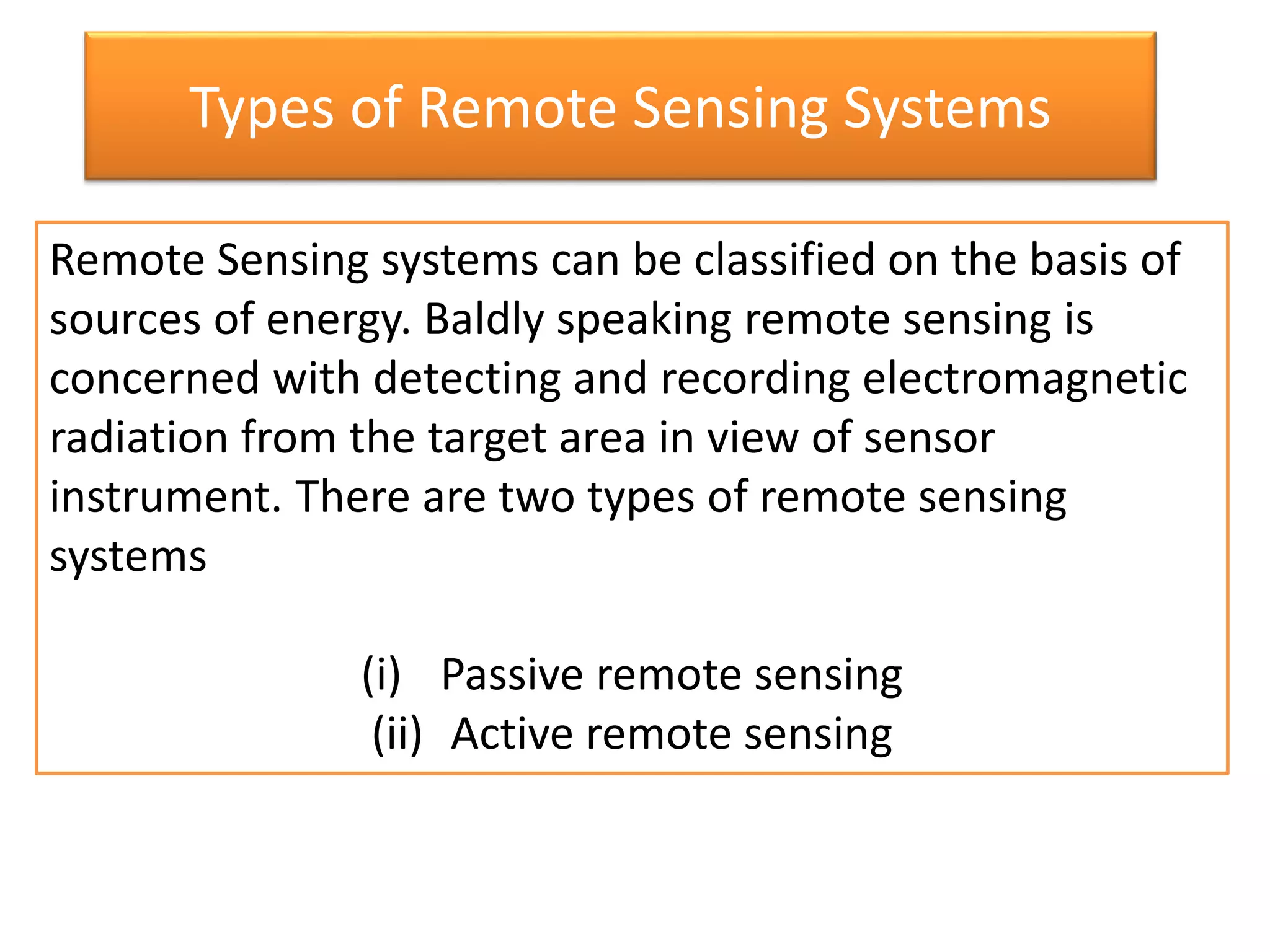 Types of Remote Sensing Systems

Remote Sensing systems can be classified on the basis of sources of energy. Baldly speaking remote sensing is concerned with detecting and recording electromagnetic radiation from the target area in view of sensor instrument. There are two types of remote sensing systems

(i) Passive remote sensing
(ii) Active remote sensing